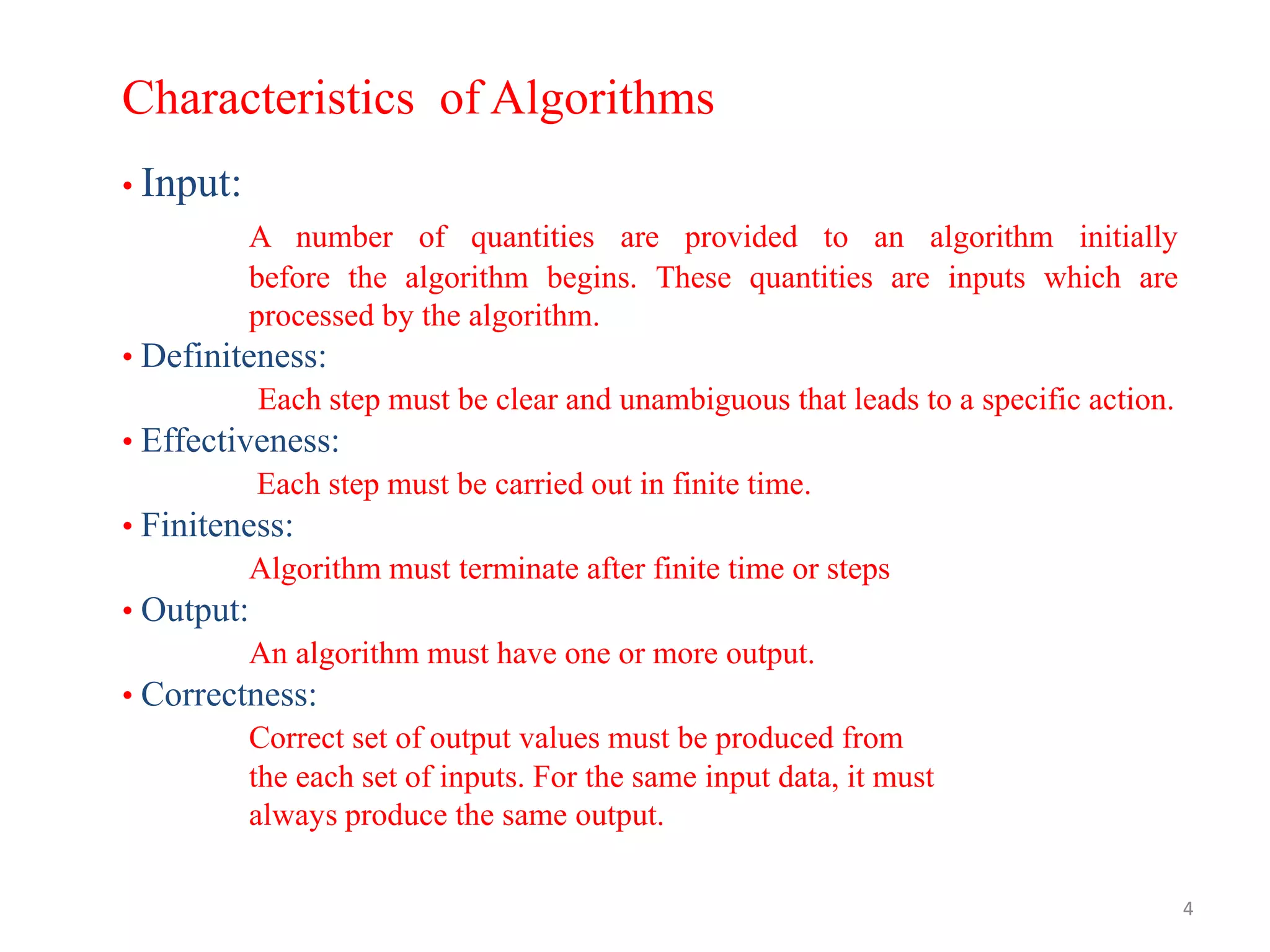 Characteristics of Algorithms

• Input:

A number of quantities are provided to an algorithm initially before the algorithm begins. These quantities are inputs which are processed by the algorithm.

• Definiteness:

Each step must be clear and unambiguous that leads to a specific action.

• Effectiveness:

Each step must be carried out in finite time.

• Finiteness:

Algorithm must terminate after finite time or steps

• Output:

An algorithm must have one or more output.

• Correctness:

Correct set of output values must be produced from the each set of inputs. For the same input data, it must always produce the same output.

4